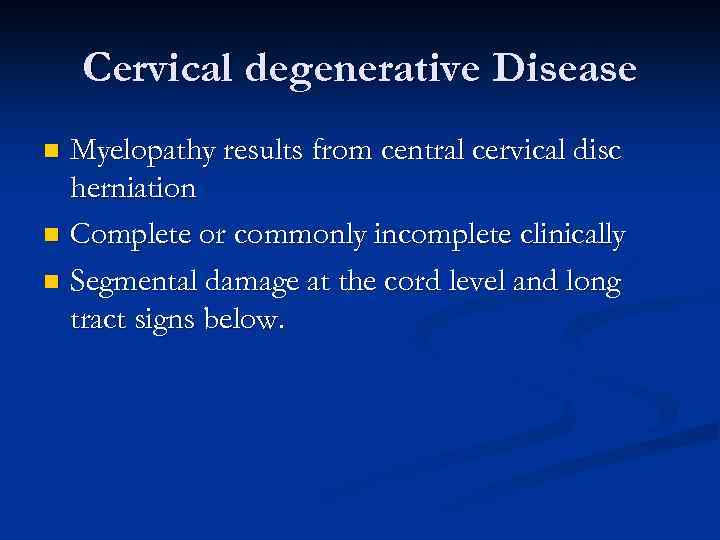 Cervical degenerative Disease

- Myelopathy results from central cervical disc herniation
- Complete or commonly incomplete clinically
- Segmental damage at the cord level and long tract signs below.